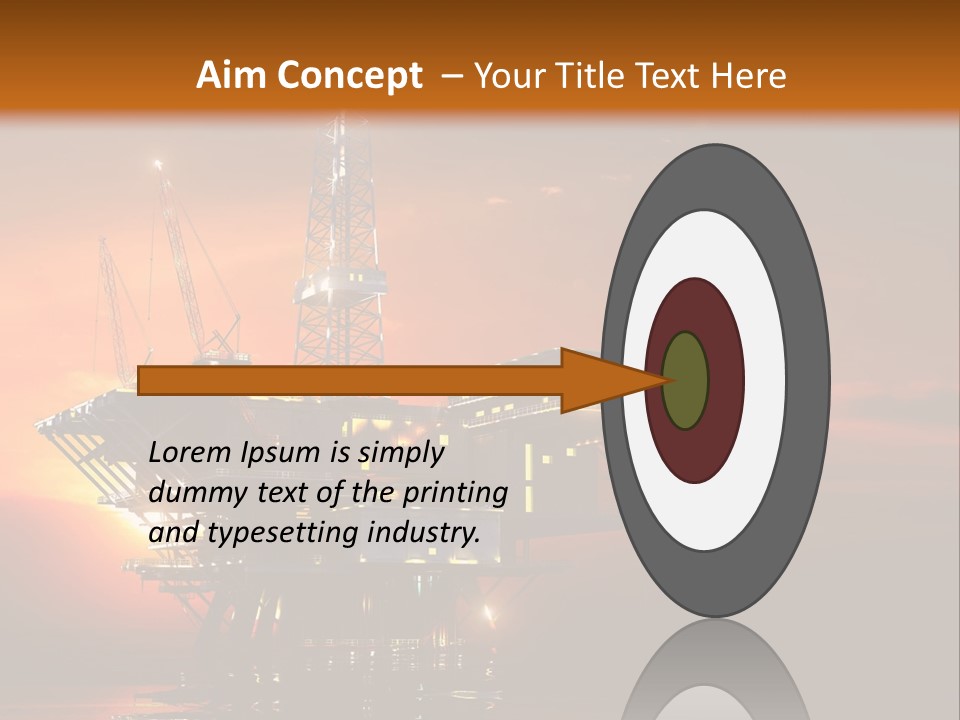 Aim Concept – Your Title Text Here

Lorem Ipsum is simply dummy text of the printing and typesetting industry.